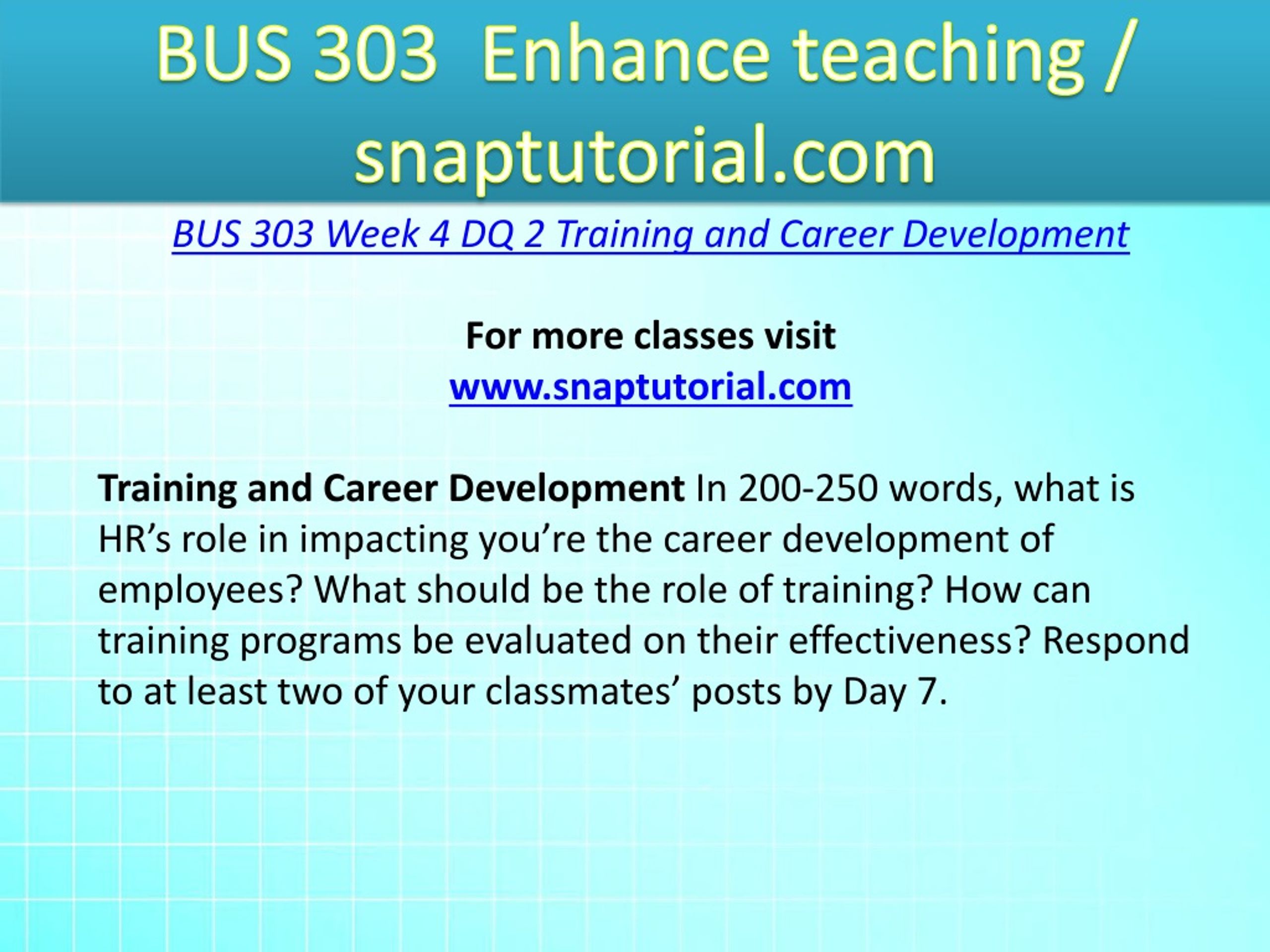 BUS 303 Enhance teaching / snaptutorial.com

BUS 303 Week 4 DQ 2 Training and Career Development

For more classes visit
www.snaptutorial.com

Training and Career Development In 200-250 words, what is HR’s role in impacting you’re the career development of employees? What should be the role of training? How can training programs be evaluated on their effectiveness? Respond to at least two of your classmates’ posts by Day 7.